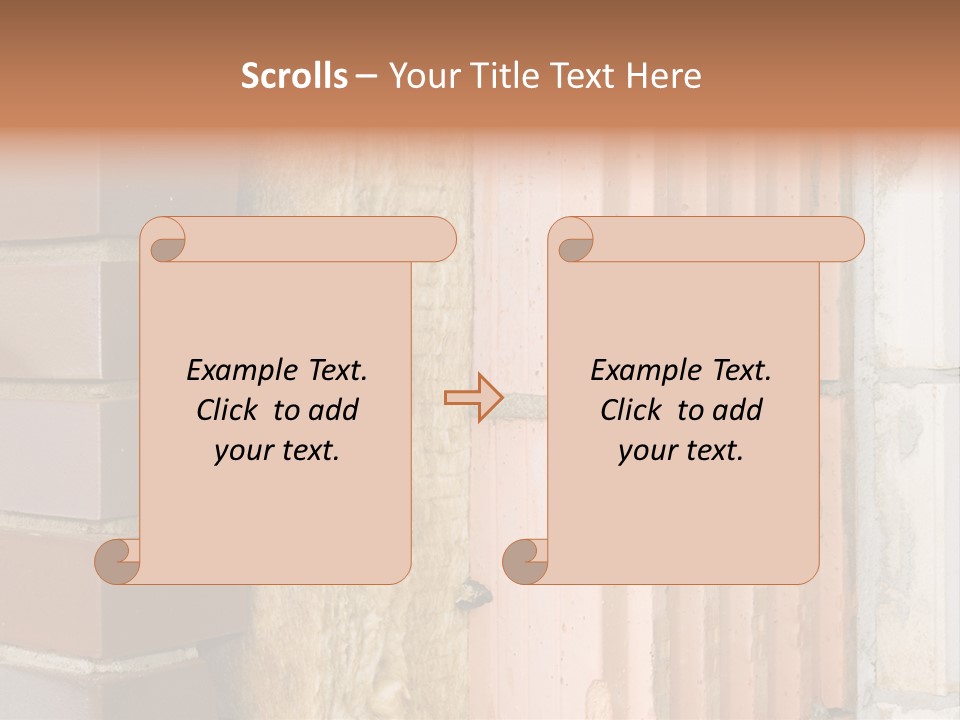 Scrolls – Your Title Text Here

Example Text. Click to add your text.

Example Text. Click to add your text.